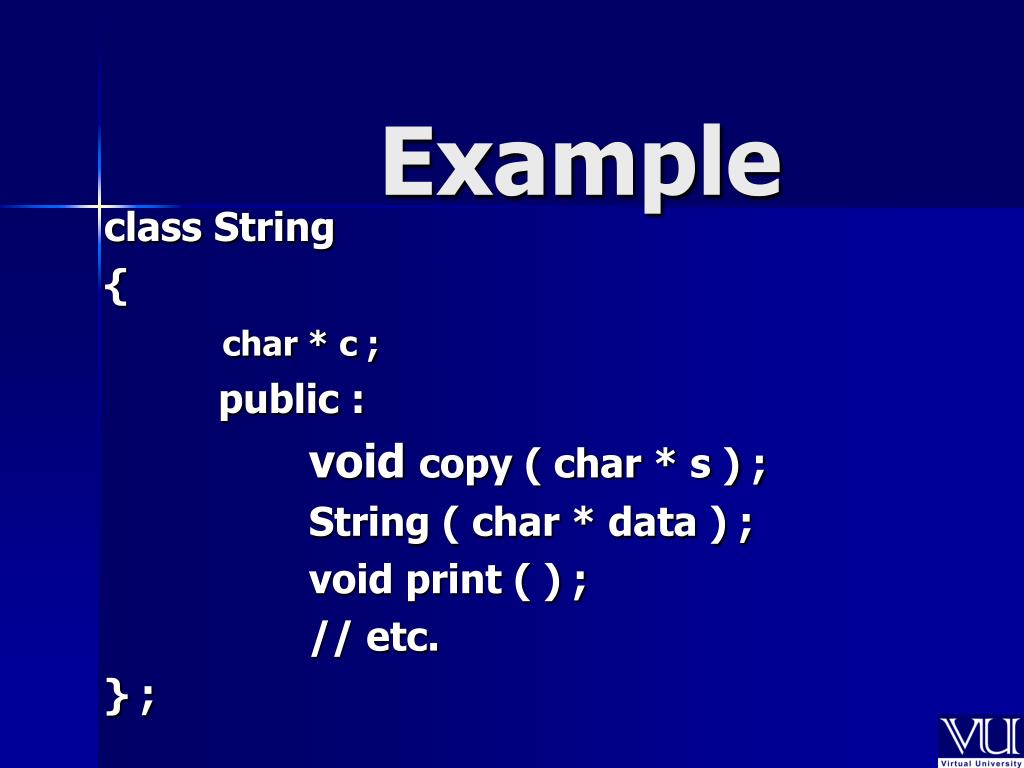 Example

class String
{
char * c ;
public :
void copy ( char * s ) ;
String ( char * data ) ;
void print ( ) ;
// etc.
} ;

VU
Virtual University